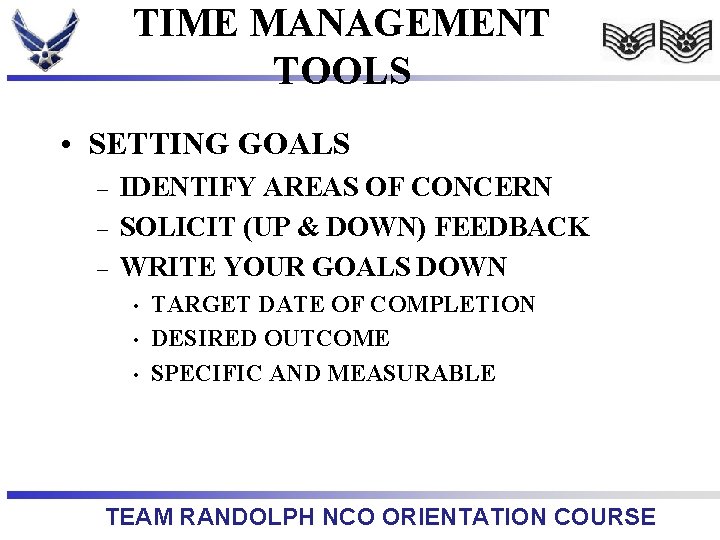 TIME MANAGEMENT TOOLS

• SETTING GOALS
– IDENTIFY AREAS OF CONCERN
– SOLICIT (UP & DOWN) FEEDBACK
– WRITE YOUR GOALS DOWN
• TARGET DATE OF COMPLETION
• DESIRED OUTCOME
• SPECIFIC AND MEASURABLE

TEAM RANDOLPH NCO ORIENTATION COURSE